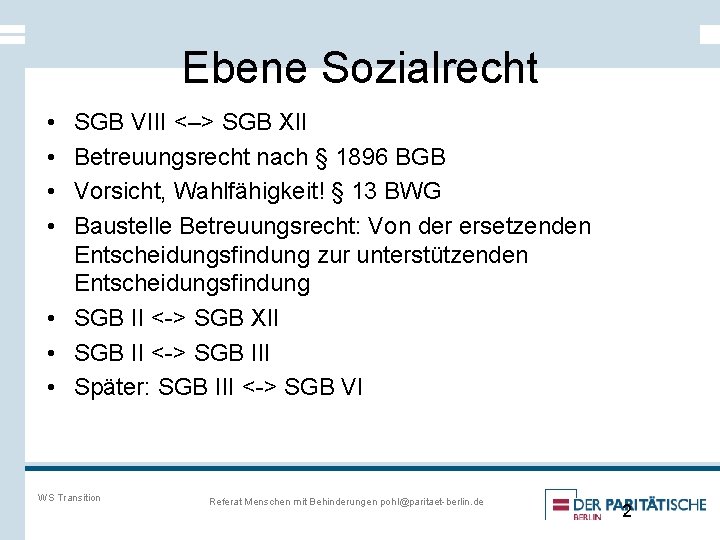 Ebene Sozialrecht

• SGB VIII <–> SGB XII
• Betreuungsrecht nach § 1896 BGB
• Vorsicht, Wahlfähigkeit! § 13 BWG
• Baustelle Betreuungsrecht: Von der ersetzenden Entscheidungsfindung zur unterstützenden Entscheidungsfindung
• SGB II <-> SGB XII
• SGB II <-> SGB III
• Später: SGB III <-> SGB VI

WS Transition

Referat Menschen mit Behinderungen pohl@paritaet-berlin.de

DER PARITÄTISCHE BERLIN

2